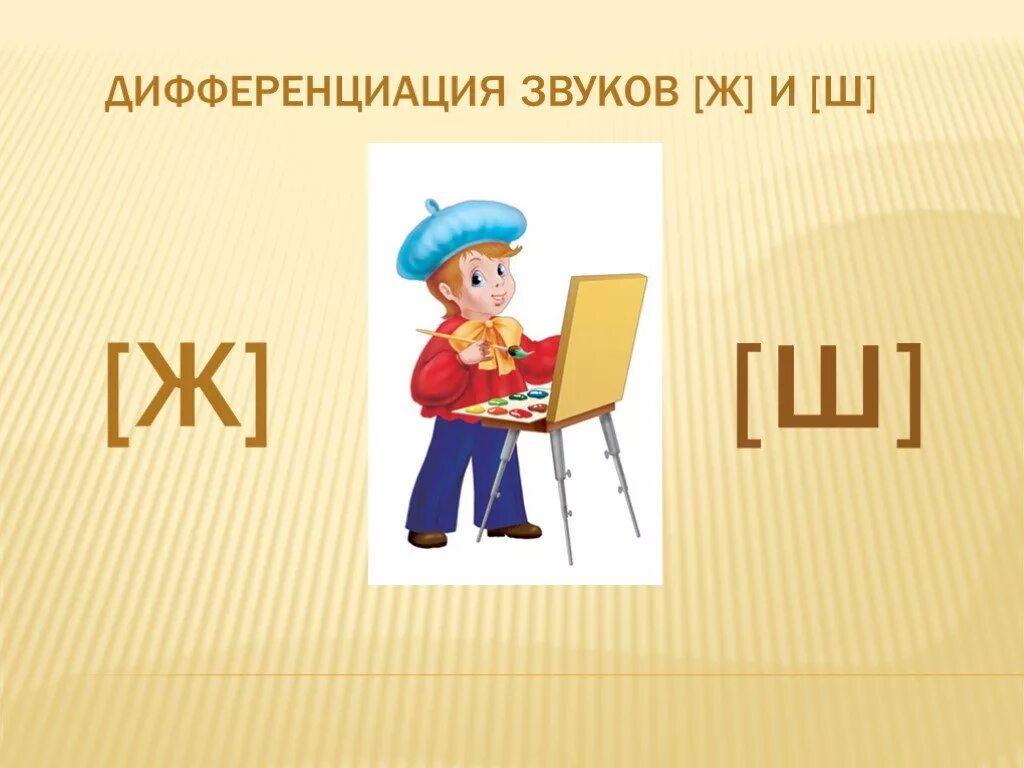 ДИФФЕРЕНЦИАЦИЯ ЗВУКОВ [Ж] И [Ш]

[Ж]

[Ш]